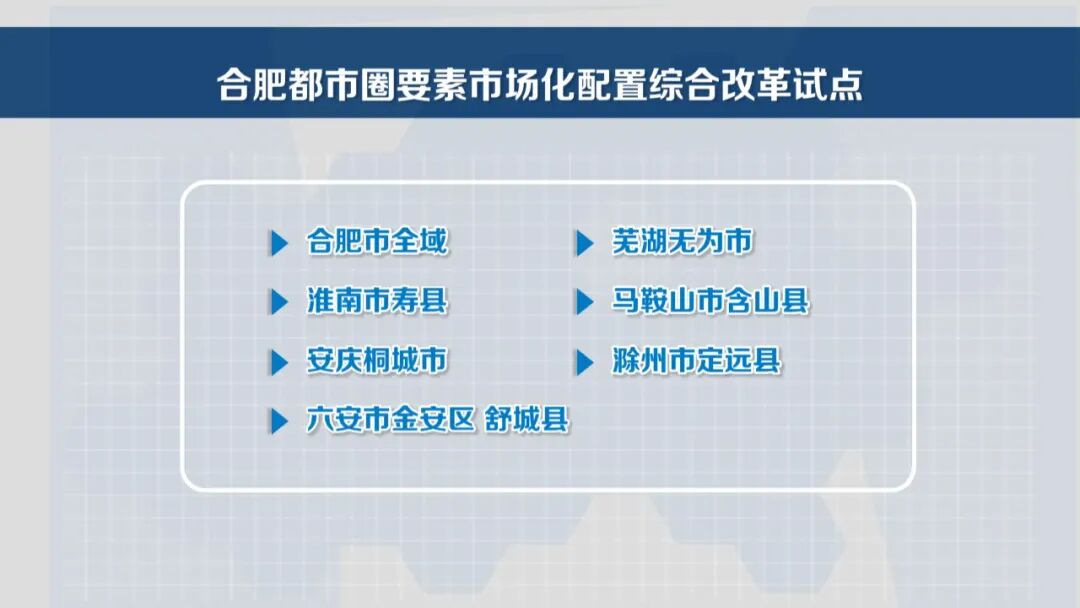 合肥都市圈要素市场化配置综合改革试点

合肥市全域

淮南市寿县

安庆桐城市

六安市金安区 舒城县

芜湖无为市

马鞍山市含山县

滁州市定远县